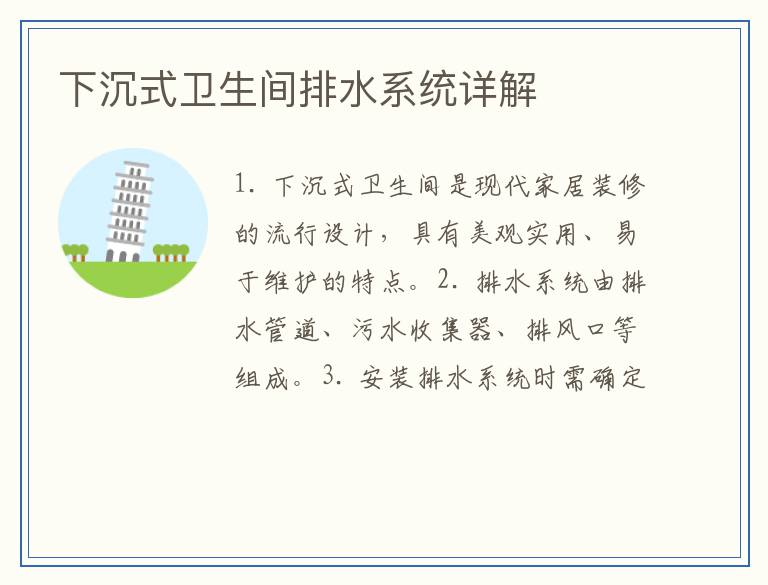 下沉式卫生间排水系统详解

1. 下沉式卫生间是现代家居装修的流行设计，具有美观实用、易于维护的特点。2. 排水系统由排水管道、污水收集器、排风口等组成。3. 安装排水系统时需确定